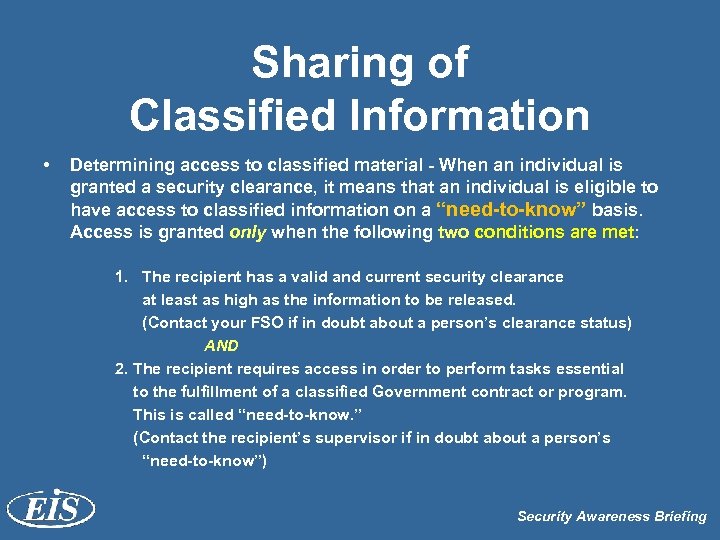 Sharing of
Classified Information

• Determining access to classified material - When an individual is granted a security clearance, it means that an individual is eligible to have access to classified information on a "need-to-know" basis. Access is granted only when the following two conditions are met:

1. The recipient has a valid and current security clearance at least as high as the information to be released. (Contact your FSO if in doubt about a person's clearance status)

AND

2. The recipient requires access in order to perform tasks essential to the fulfillment of a classified Government contract or program. This is called "need-to-know." (Contact the recipient's supervisor if in doubt about a person's "need-to-know")

EIS

Security Awareness Briefing